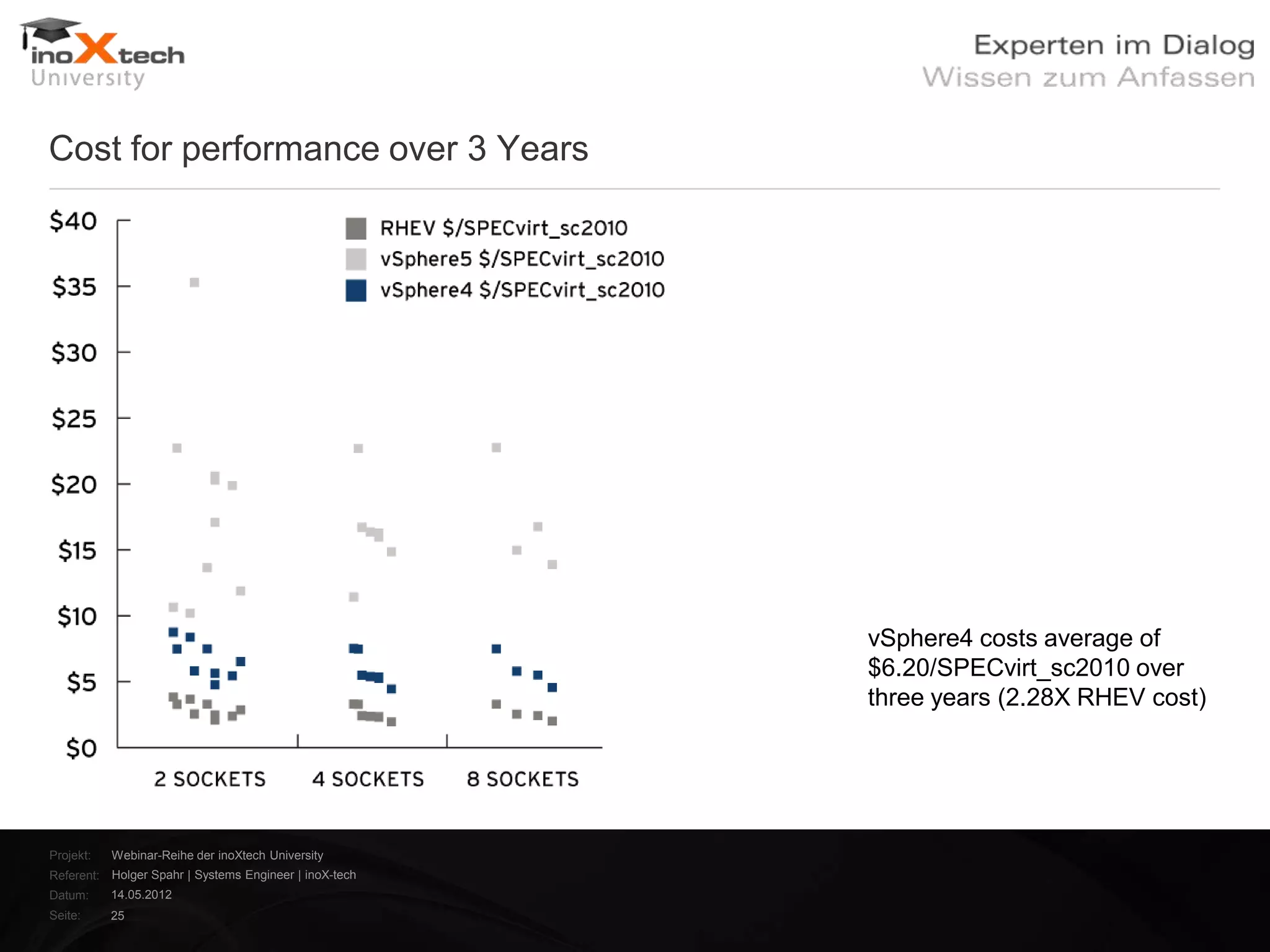 inoXtech University

Experten im Dialog
Wissen zum Anfassen

Cost for performance over 3 Years

$40
$35
$30
$25
$20
$15
$10
$5
$0

RHEV $/SPECvirt_sc2010
vSphere5 $/SPECvirt_sc2010
vSphere4 $/SPECvirt_sc2010

2 SOCKETS
4 SOCKETS
8 SOCKETS

vSphere4 costs average of $6.20/SPECvirt_sc2010 over three years (2.28X RHEV cost)

Projekt: Webinar-Reihe der inoXtech University
Referent: Holger Spahr | Systems Engineer | inoX-tech
Datum: 14.05.2012
Seite: 25